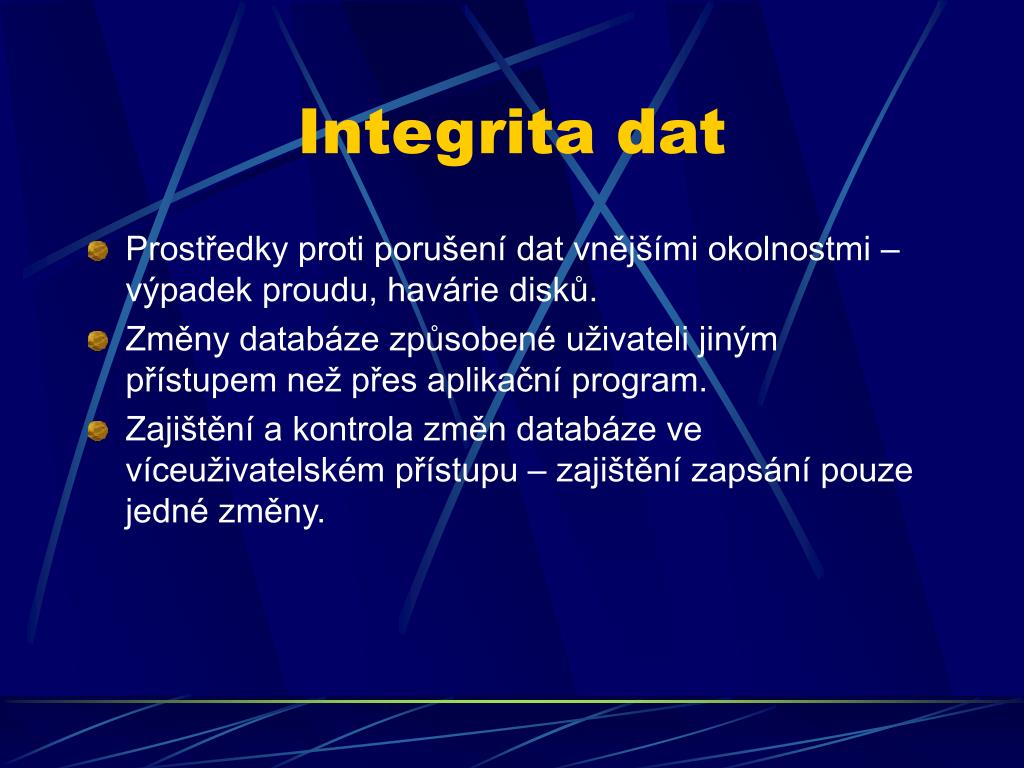 Integrita dat

Prostředky proti porušení dat vnějšími okolnostmi – výpadek proudu, havárie disků.

Změny databáze způsobené uživateli jiným přístupem než přes aplikační program.

Zajištění a kontrola změn databáze ve víceuživatelském přístupu – zajištění zapsání pouze jedné změny.